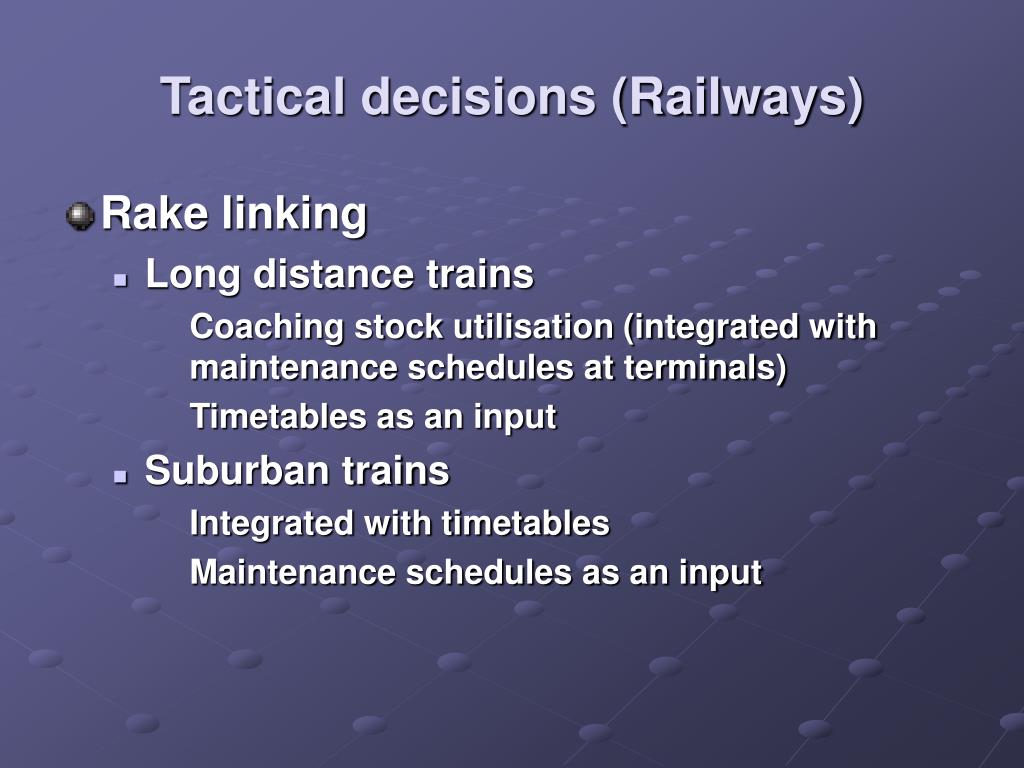 Tactical decisions (Railways)

Rake linking

Long distance trains

Coaching stock utilisation (integrated with maintenance schedules at terminals)

Timetables as an input

Suburban trains

Integrated with timetables

Maintenance schedules as an input